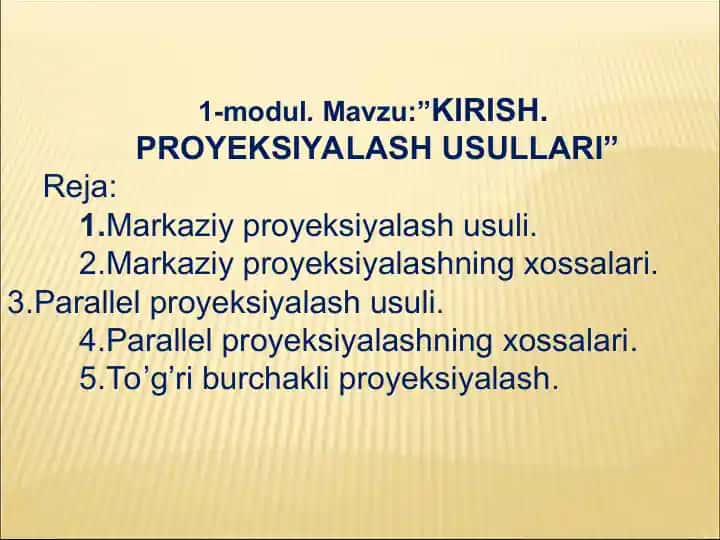 1-modul. Mavzu:”KIRISH. PROYEKSIYALASH USULLARI”

Reja:

1.Markaziy proyeksiyalash usuli.

2.Markaziy proyeksiyalashning xossalari.

3.Parallel proyeksiyalash usuli.

4.Parallel proyeksiyalashning xossalari.

5.To’g’ri burchakli proyeksiyalash.